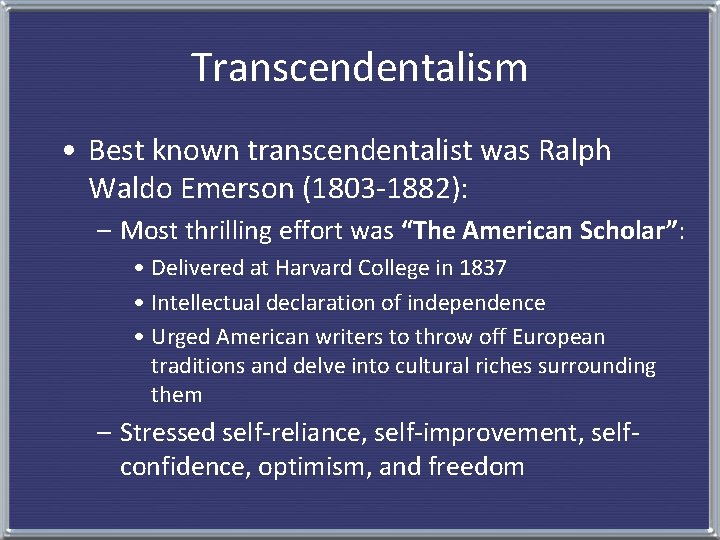 Transcendentalism

• Best known transcendentalist was Ralph Waldo Emerson (1803-1882):

– Most thrilling effort was "The American Scholar":

• Delivered at Harvard College in 1837

• Intellectual declaration of independence

• Urged American writers to throw off European traditions and delve into cultural riches surrounding them

– Stressed self-reliance, self-improvement, self-confidence, optimism, and freedom